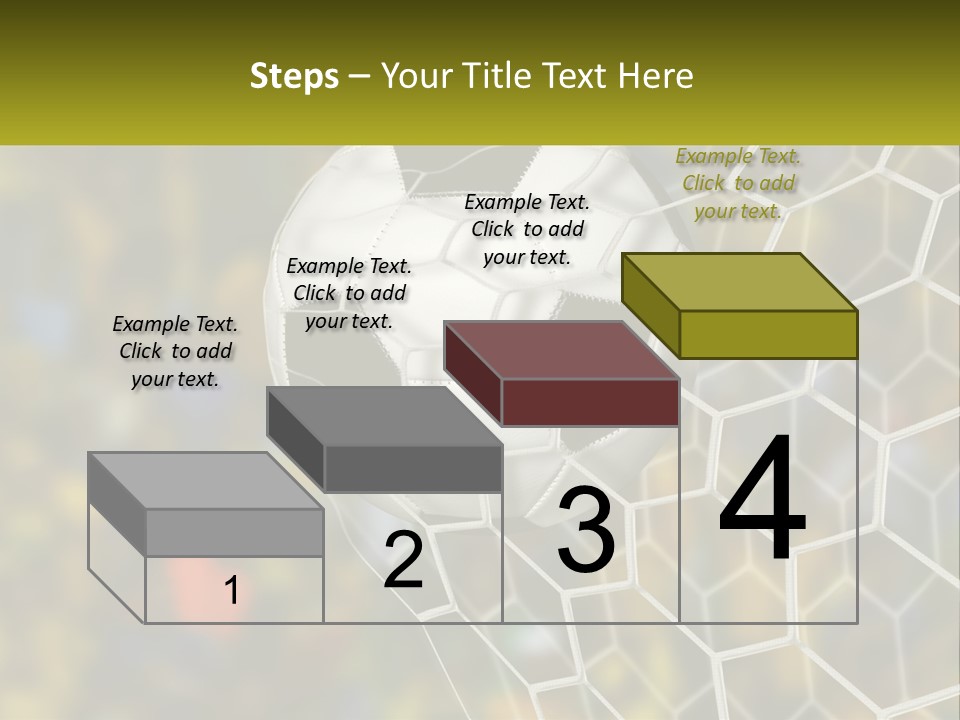 Steps – Your Title Text Here

Example Text. Click to add your text.

Example Text. Click to add your text.

Example Text. Click to add your text.

Example Text. Click to add your text.

1

2

3

4